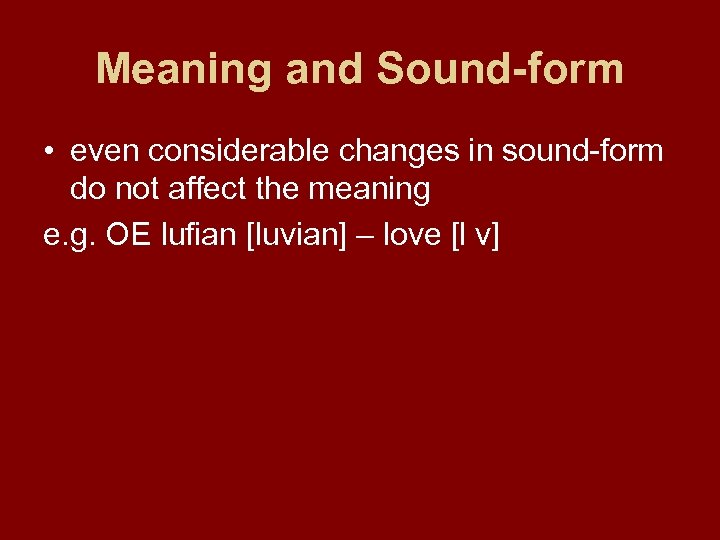 Meaning and Sound-form

• even considerable changes in sound-form do not affect the meaning

e.g. OE lufian [luvian] – love [l v]